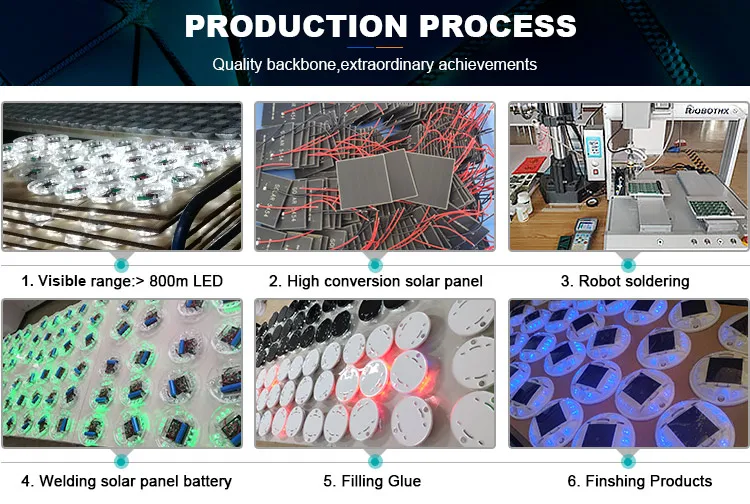 PRODUCTION PROCESS

Quality backbone,extraordinary achievements

ROBOTHX

1. Visible range:> 800m LED

2. High conversion solar panel

3. Robot soldering

4. Welding solar panel battery

5. Filling Glue

6. Finshing Products